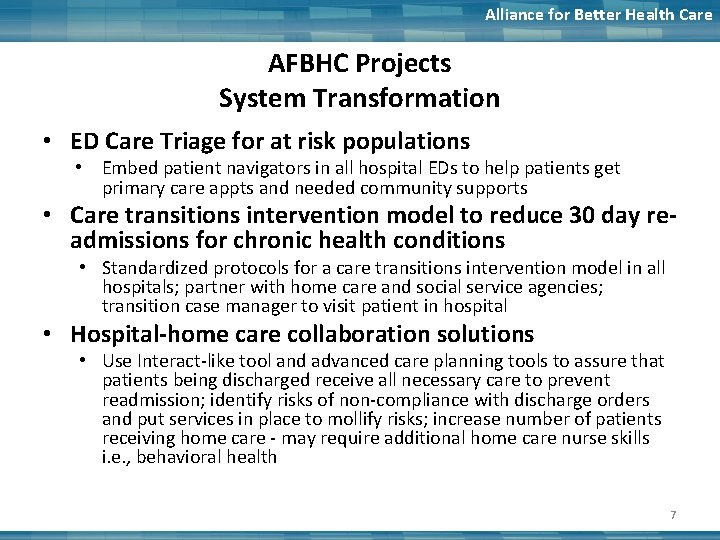 Alliance for Better Health Care

AFBHC Projects
System Transformation

• ED Care Triage for at risk populations
  • Embed patient navigators in all hospital EDs to help patients get primary care appts and needed community supports
• Care transitions intervention model to reduce 30 day re-admissions for chronic health conditions
  • Standardized protocols for a care transitions intervention model in all hospitals; partner with home care and social service agencies; transition case manager to visit patient in hospital
• Hospital-home care collaboration solutions
  • Use Interact-like tool and advanced care planning tools to assure that patients being discharged receive all necessary care to prevent readmission; identify risks of non-compliance with discharge orders and put services in place to mollify risks; increase number of patients receiving home care - may require additional home care nurse skills i.e., behavioral health

7